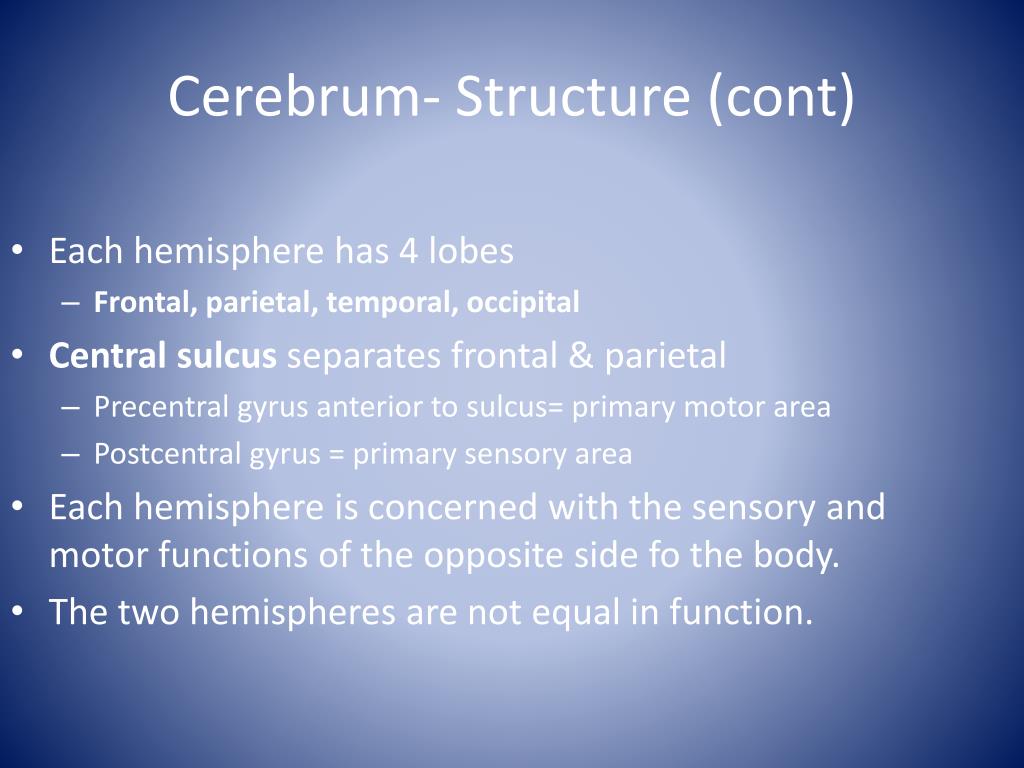 Cerebrum- Structure (cont)

• Each hemisphere has 4 lobes
– Frontal, parietal, temporal, occipital
• Central sulcus separates frontal & parietal
– Precentral gyrus anterior to sulcus= primary motor area
– Postcentral gyrus = primary sensory area
• Each hemisphere is concerned with the sensory and motor functions of the opposite side fo the body.
• The two hemispheres are not equal in function.